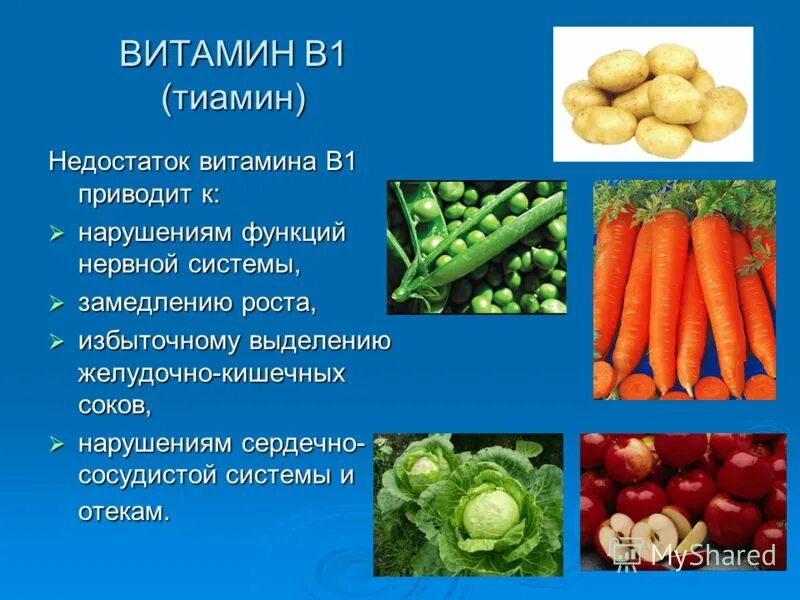 ВИТАМИН В1
(тиамин)

Недостаток витамина В1 приводит к:

➢ нарушениям функций нервной системы,
➢ замедлению роста,
➢ избыточному выделению желудочно-кишечных соков,
➢ нарушениям сердечно-сосудистой системы и отекам.

MyShared